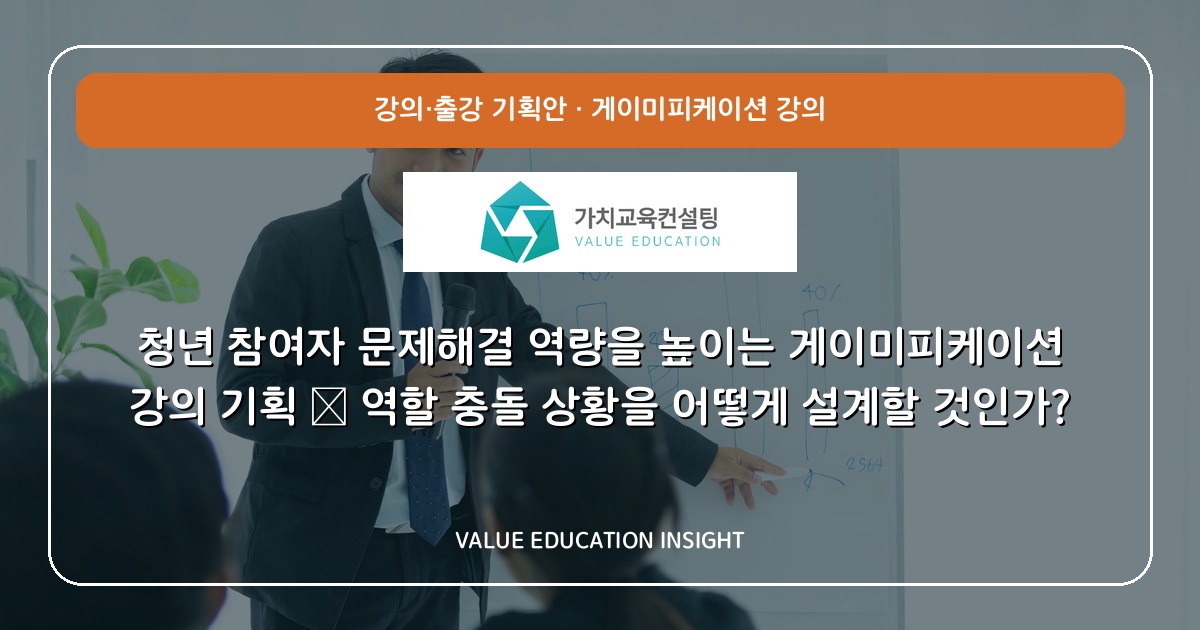 강의·출강 기획안 · 게이미피케이션 강의

가치교육컨설팅
VALUE EDUCATION

청년 참여자 문제해결 역량을 높이는 게이미피케이션 강의 기획 ☒ 역할 충돌 상황을 어떻게 설계할 것인가?

VALUE EDUCATION INSIGHT